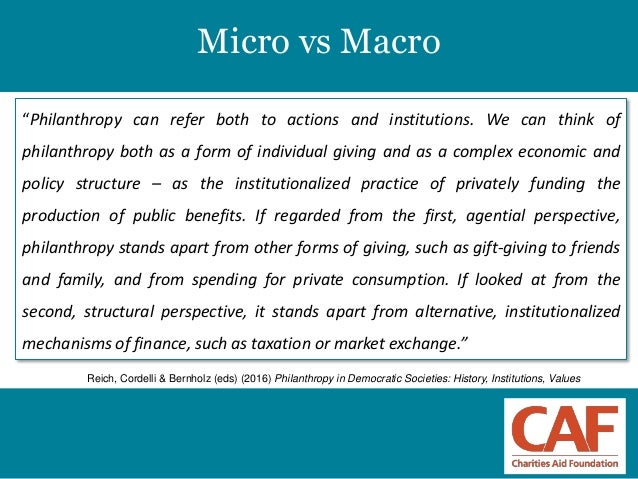 Micro vs Macro

"Philanthropy can refer both to actions and institutions. We can think of philanthropy both as a form of individual giving and as a complex economic and policy structure – as the institutionalized practice of privately funding the production of public benefits. If regarded from the first, agential perspective, philanthropy stands apart from other forms of giving, such as gift-giving to friends and family, and from spending for private consumption. If looked at from the second, structural perspective, it stands apart from alternative, institutionalized mechanisms of finance, such as taxation or market exchange."

Reich, Cordelli & Bernholz (eds) (2016) Philanthropy in Democratic Societies: History, Institutions, Values

CAF
Charities Aid Foundation